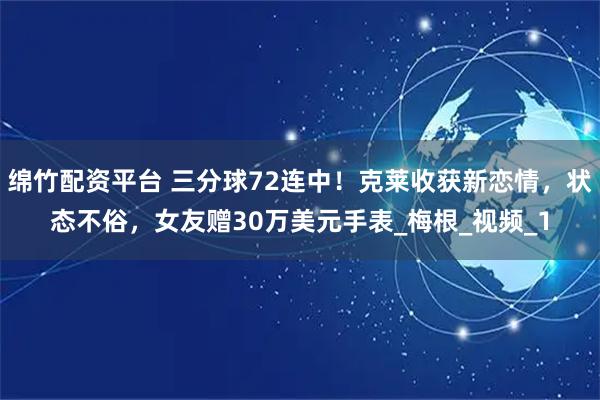 绵竹配资平台 三分球72连中！克莱收获新恋情，状态不俗，女友赠30万美元手表_梅根_视频_1